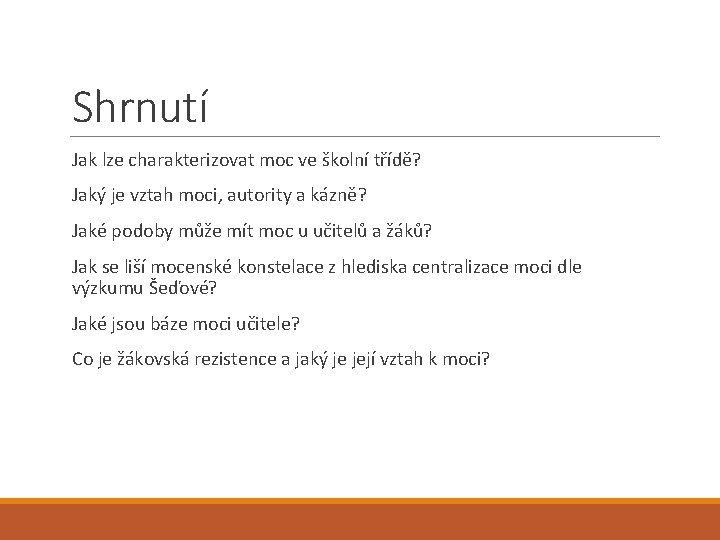 Shrnutí

Jak lze charakterizovat moc ve školní třídě?

Jaký je vztah moci, autority a kázně?

Jaké podoby může mít moc u učitelů a žáků?

Jak se liší mocenské konstelace z hlediska centralizace moci dle výzkumu Šeďové?

Jaké jsou báze moci učitele?

Co je žákovská rezistence a jaký je její vztah k moci?